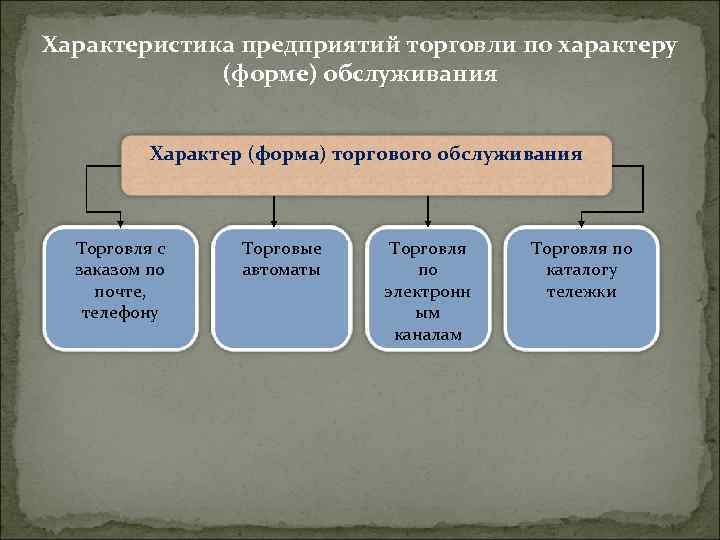 Характеристика предприятий торговли по характеру (форме) обслуживания

Характер (форма) торгового обслуживания

Торговля с заказом по почте, телефону

Торговые автоматы

Торговля по электронным каналам

Торговля по каталогу тележки